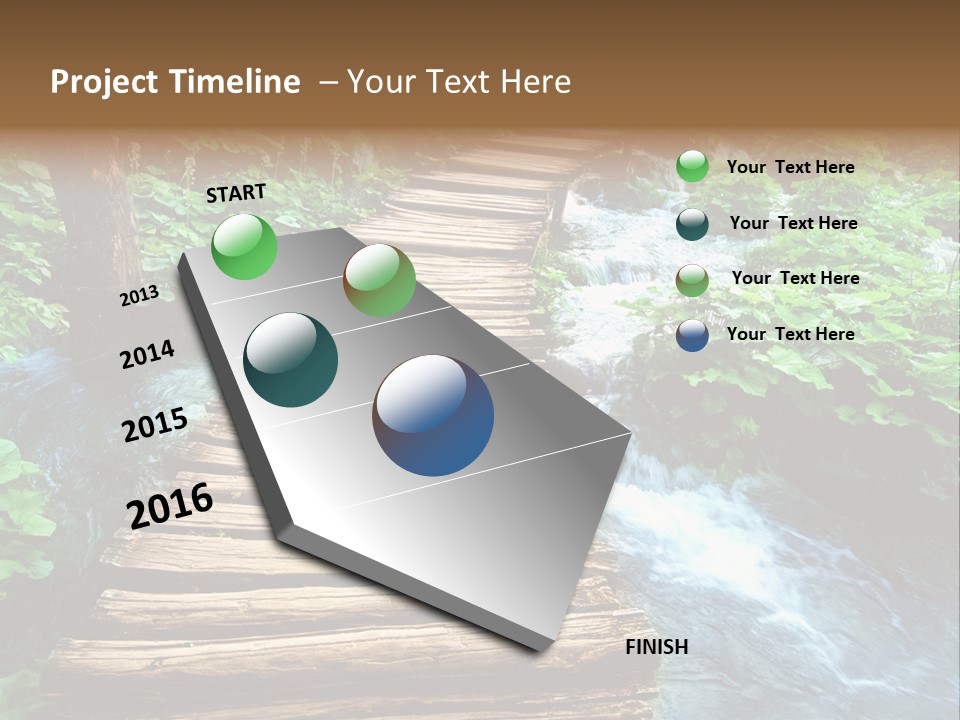 Project Timeline – Your Text Here

START

2013

2014

2015

2016

FINISH

Your Text Here

Your Text Here

Your Text Here

Your Text Here